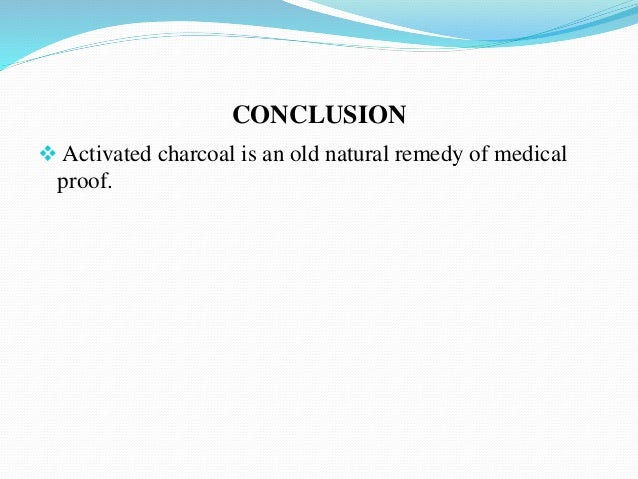 CONCLUSION

❖ Activated charcoal is an old natural remedy of medical proof.